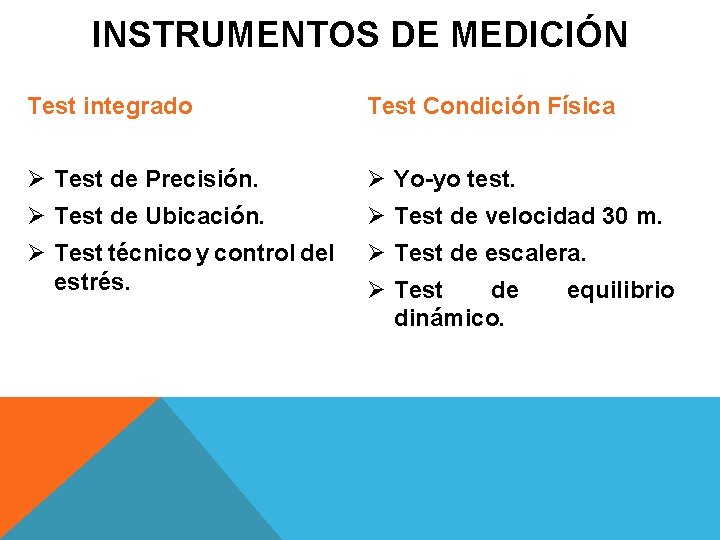 INSTRUMENTOS DE MEDICIÓN

Test integrado

➢ Test de Precisión.
➢ Test de Ubicación.
➢ Test técnico y control del estrés.

Test Condición Física

➢ Yo-yo test.
➢ Test de velocidad 30 m.
➢ Test de escalera.
➢ Test de equilibrio dinámico.